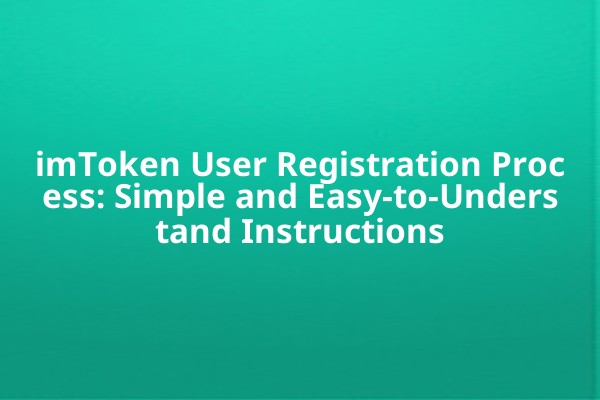 imToken User Registration Process: Simple and Easy-to-Understand Instructions